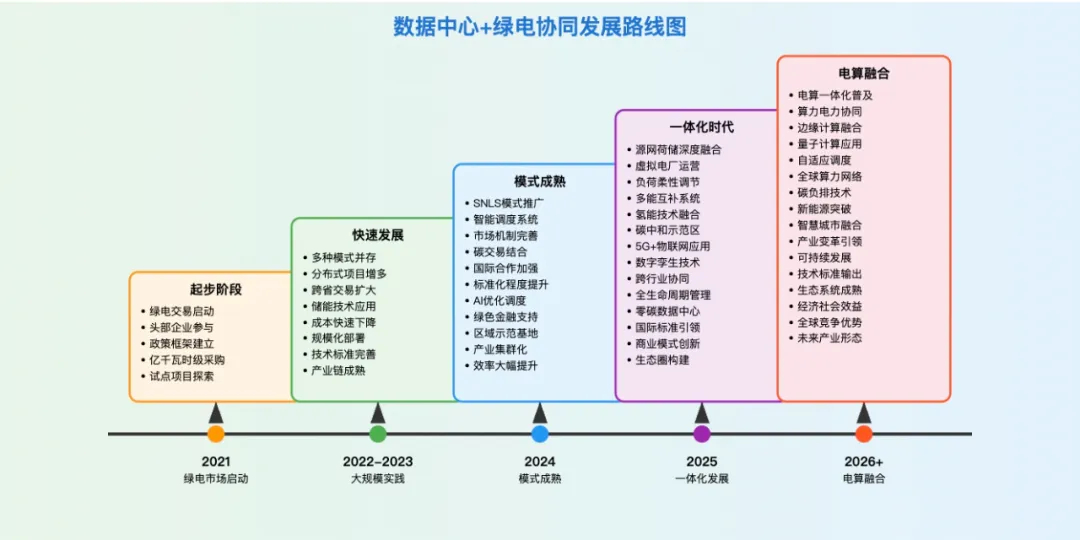 数据中心+绿电协同发展路线图

起步阶段
• 绿电交易启动
• 头部企业参与
• 政策框架建立
• 亿千瓦时级采购
• 试点项目探索

快速发展
• 多种模式并存
• 分布式项目增多
• 跨省交易扩大
• 储能技术应用
• 成本快速下降
• 规模化部署
• 技术标准完善
• 产业链成熟

模式成熟
• SNLS模式推广
• 智能调度系统
• 市场机制完善
• 碳交易结合
• 国际合作加强
• 标准化程度提升
• AI优化调度
• 绿色金融支持
• 区域示范基地
• 产业集群化
• 效率大幅提升

一体化时代
• 源网荷储深度融合
• 虚拟电厂运营
• 负荷柔性调节
• 多能互补系统
• 氢能技术融合
• 碳中和示范区
• 5G+物联网应用
• 数字孪生技术
• 跨行业协同
• 全生命周期管理
• 零碳数据中心
• 国际标准引领
• 商业模式创新
• 生态圈构建

电算融合
• 电算一体化普及
• 算力电力协同
• 边缘计算融合
• 量子计算应用
• 自适应调度
• 全球算力网络
• 碳负排技术
• 新能源突破
• 智慧城市融合
• 产业变革引领
• 可持续发展
• 技术标准输出
• 生态系统成熟
• 经济社会效益
• 全球竞争优势
• 未来产业形态

2021
绿电市场启动

2022-2023
大规模实践

2024
模式成熟

2025
一体化发展

2026+
电算融合